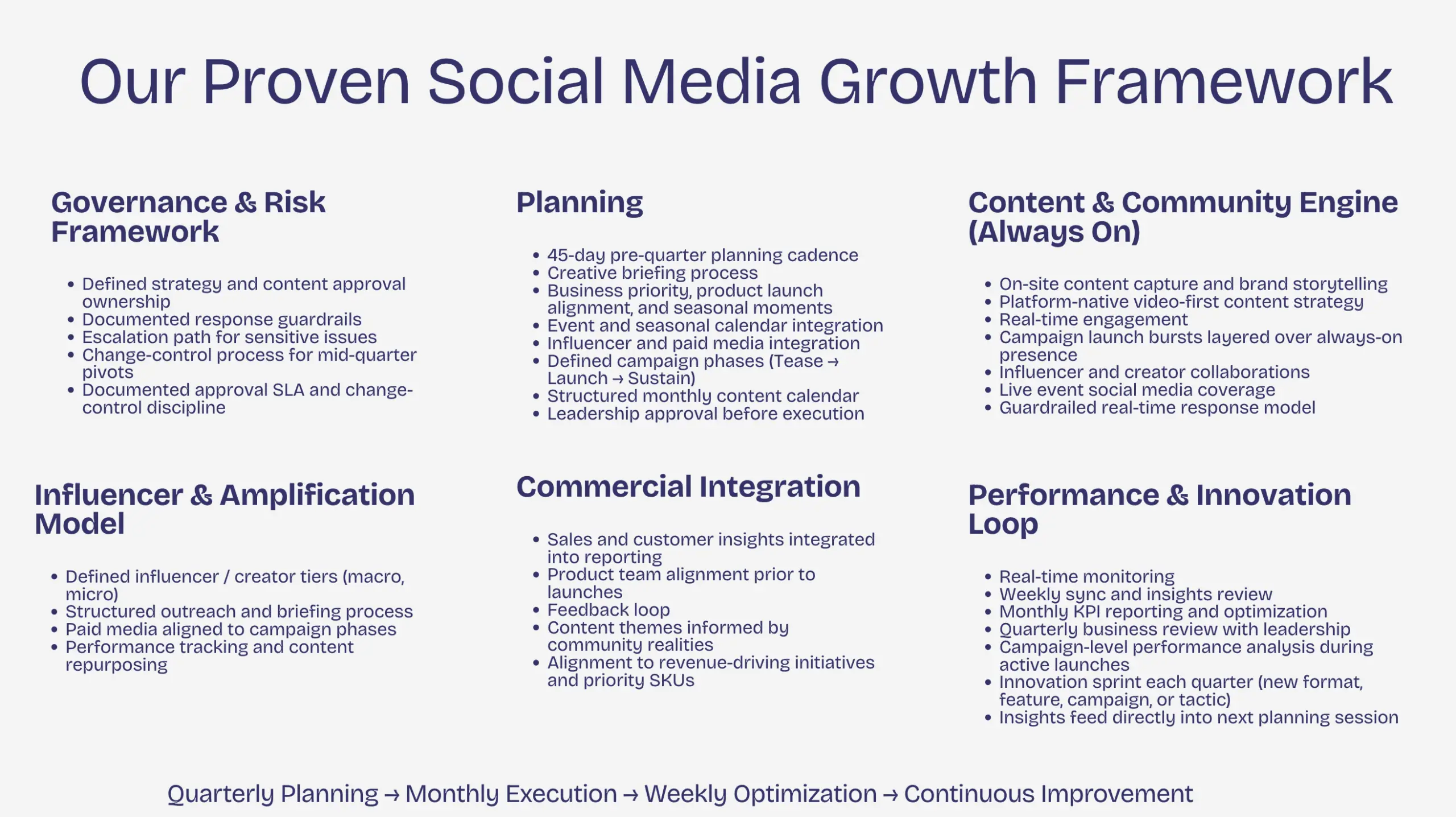 Our Proven Social Media Growth Framework

Governance & Risk Framework

- Defined strategy and content approval ownership
- Documented response guardrails
- Escalation path for sensitive issues
- Change-control process for mid-quarter pivots
- Documented approval SLA and change-control discipline

Influencer & Amplification Model

- Defined influencer / creator tiers (macro, micro)
- Structured outreach and briefing process
- Paid media aligned to campaign phases
- Performance tracking and content repurposing

Planning

- 45-day pre-quarter planning cadence
- Creative briefing process
- Business priority, product launch alignment, and seasonal moments
- Event and seasonal calendar integration
- Influencer and paid media integration
- Defined campaign phases (Tease → Launch → Sustain)
- Structured monthly content calendar
- Leadership approval before execution

Commercial Integration

- Sales and customer insights integrated into reporting
- Product team alignment prior to launches
- Feedback loop
- Content themes informed by community realities
- Alignment to revenue-driving initiatives and priority SKUs

Content & Community Engine (Always On)

- On-site content capture and brand storytelling
- Platform-native video-first content strategy
- Real-time engagement
- Campaign launch bursts layered over always-on presence
- Influencer and creator collaborations
- Live event social media coverage
- Guardrailed real-time response model

Performance & Innovation Loop

- Real-time monitoring
- Weekly sync and insights review
- Monthly KPI reporting and optimization
- Quarterly business review with leadership
- Campaign-level performance analysis during active launches
- Innovation sprint each quarter (new format, feature, campaign, or tactic)
- Insights feed directly into next planning session

Quarterly Planning → Monthly Execution → Weekly Optimization → Continuous Improvement